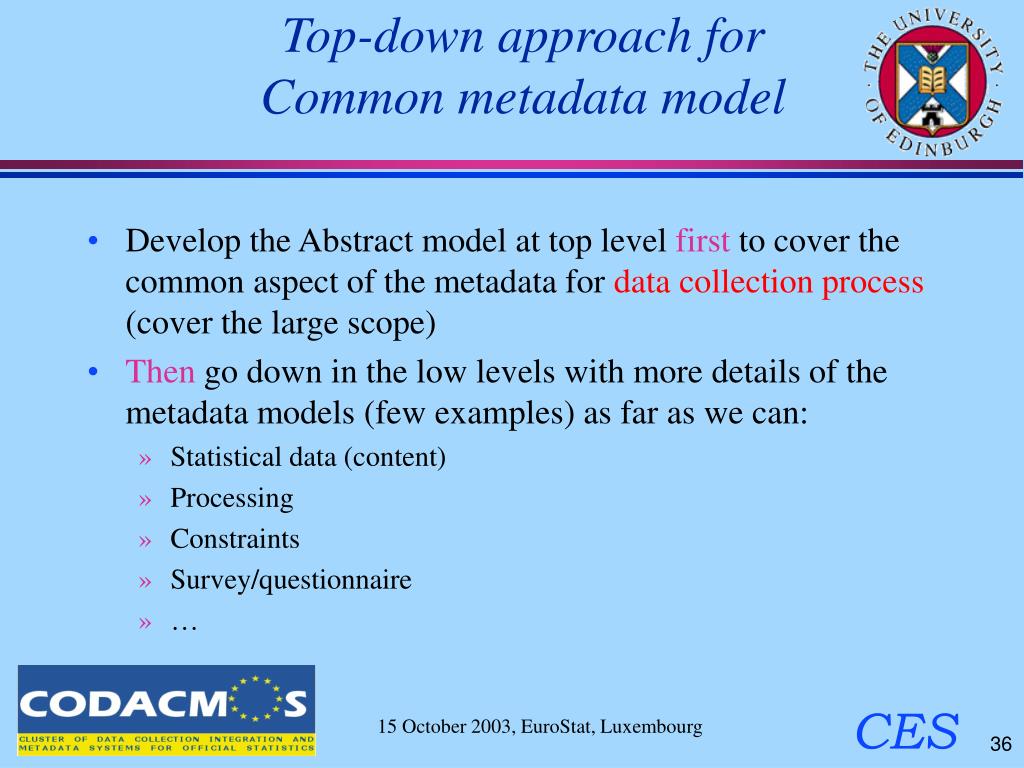 Top-down approach for Common metadata model

THE UNIVERSITY OF EDINBURGH

• Develop the Abstract model at top level first to cover the common aspect of the metadata for data collection process (cover the large scope)

• Then go down in the low levels with more details of the metadata models (few examples) as far as we can:

» Statistical data (content)

» Processing

» Constraints

» Survey/questionnaire

» …

CODACMOS
CLUSTER OF DATA COLLECTION INTEGRATION AND METADATA SYSTEMS FOR OFFICIAL STATISTICS

15 October 2003, EuroStat, Luxembourg

CES

36